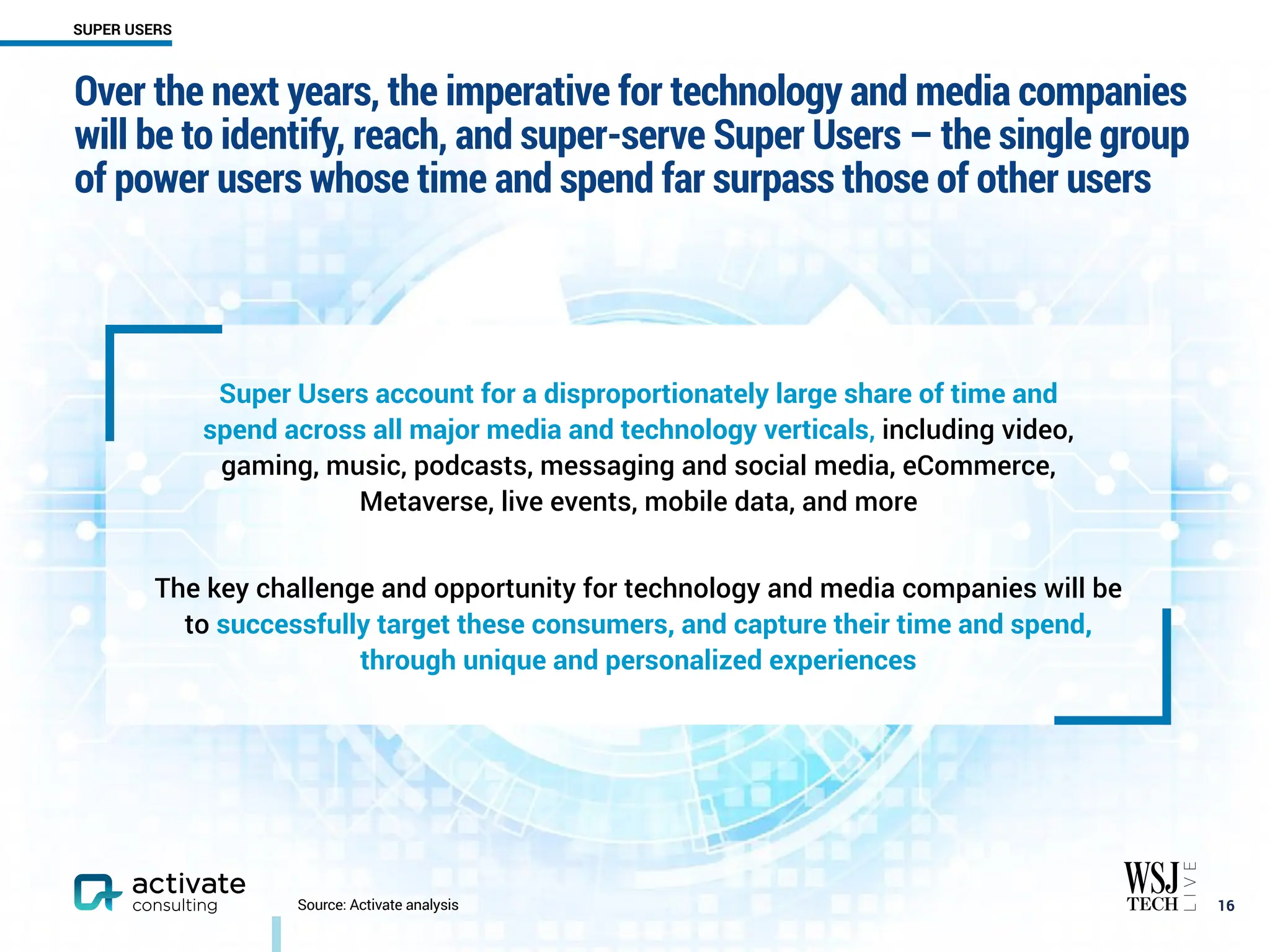 SUPER USERS

Over the next years, the imperative for technology and media companies will be to identify, reach, and super-serve Super Users – the single group of power users whose time and spend far surpass those of other users

Super Users account for a disproportionately large share of time and spend across all major media and technology verticals, including video, gaming, music, podcasts, messaging and social media, eCommerce, Metaverse, live events, mobile data, and more

The key challenge and opportunity for technology and media companies will be to successfully target these consumers, and capture their time and spend, through unique and personalized experiences

activate consulting

Source: Activate analysis

WSJ TECH LIVE

16